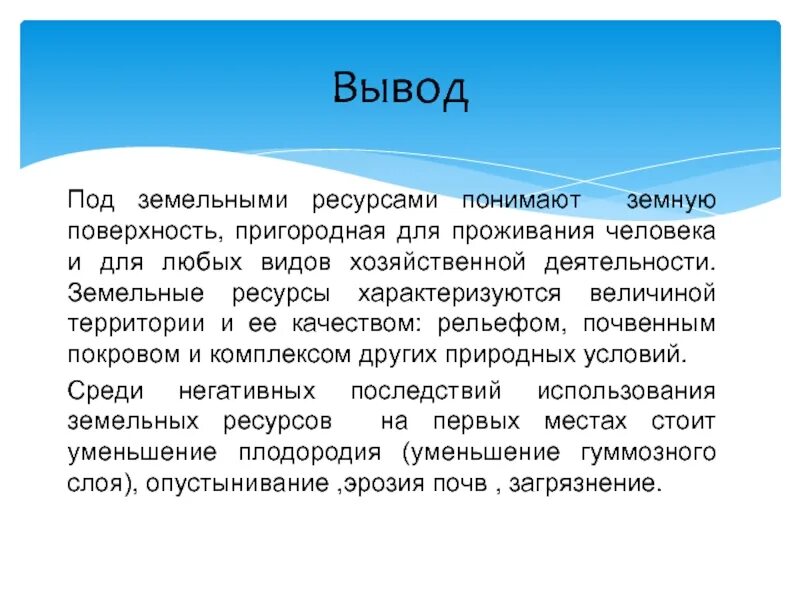 Вывод

Под земельными ресурсами понимают земную поверхность, пригородная для проживания человека и для любых видов хозяйственной деятельности. Земельные ресурсы характеризуются величиной территории и ее качеством: рельефом, почвенным покровом и комплексом других природных условий.

Среди негативных последствий использования земельных ресурсов на первых местах стоит уменьшение плодородия (уменьшение гуммозного слоя), опустынивание ,эрозия почв , загрязнение.